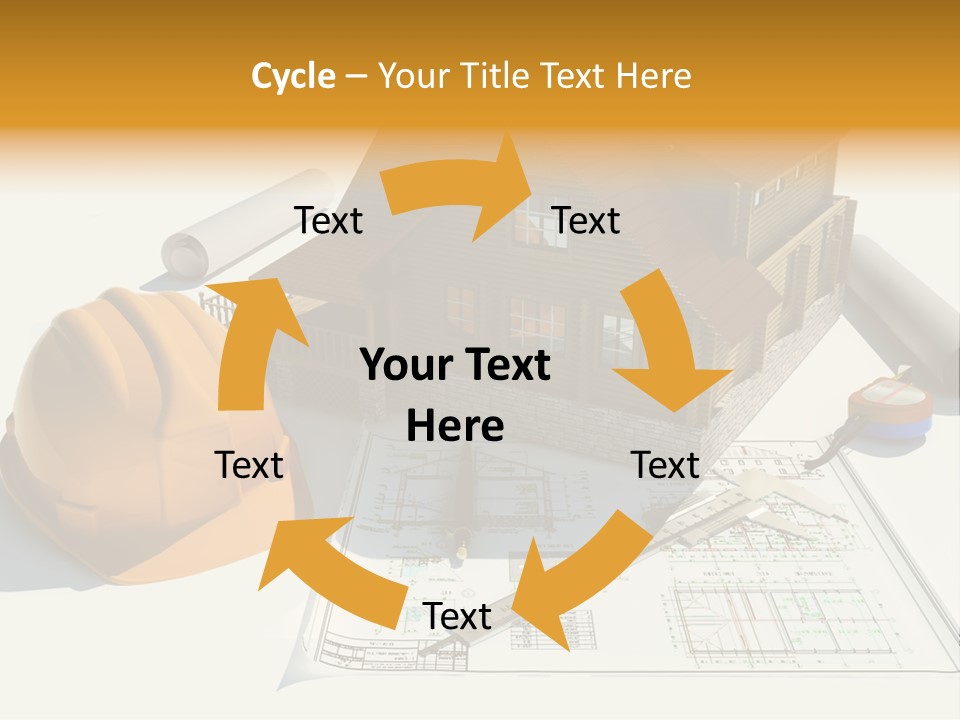 Cycle – Your Title Text Here

Text

Text

Your Text Here

Text

Text

Text